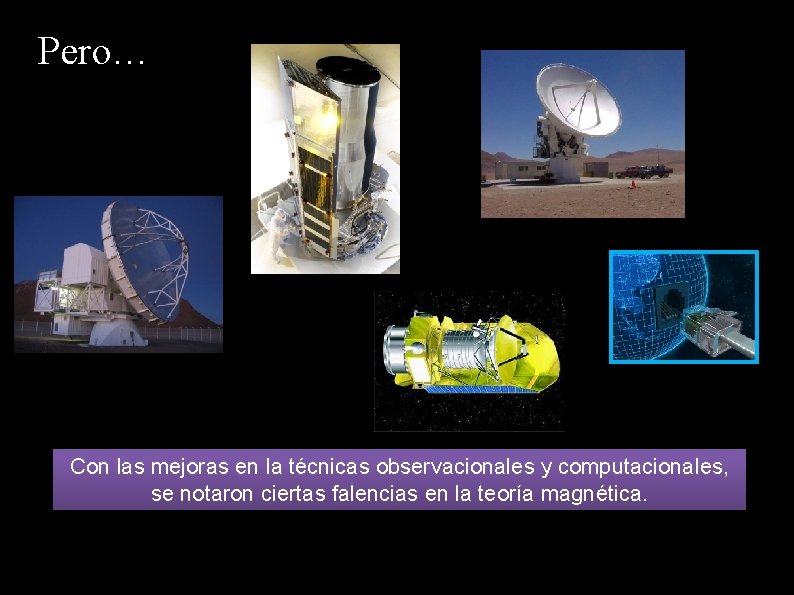 Pero…

Con las mejoras en la técnicas observacionales y computacionales, se notaron ciertas falencias en la teoría magnética.